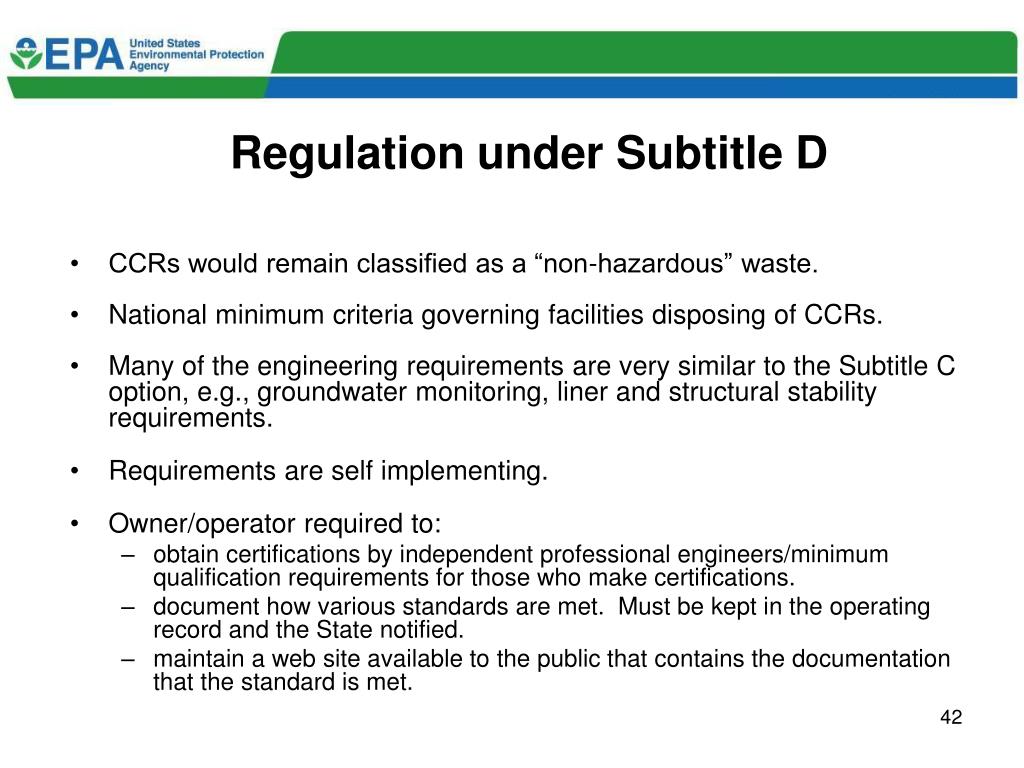 EPA United States Environmental Protection Agency

Regulation under Subtitle D

• CCRs would remain classified as a “non-hazardous” waste.

• National minimum criteria governing facilities disposing of CCRs.

• Many of the engineering requirements are very similar to the Subtitle C option, e.g., groundwater monitoring, liner and structural stability requirements.

• Requirements are self implementing.

• Owner/operator required to:
– obtain certifications by independent professional engineers/minimum qualification requirements for those who make certifications.
– document how various standards are met. Must be kept in the operating record and the State notified.
– maintain a web site available to the public that contains the documentation that the standard is met.

42